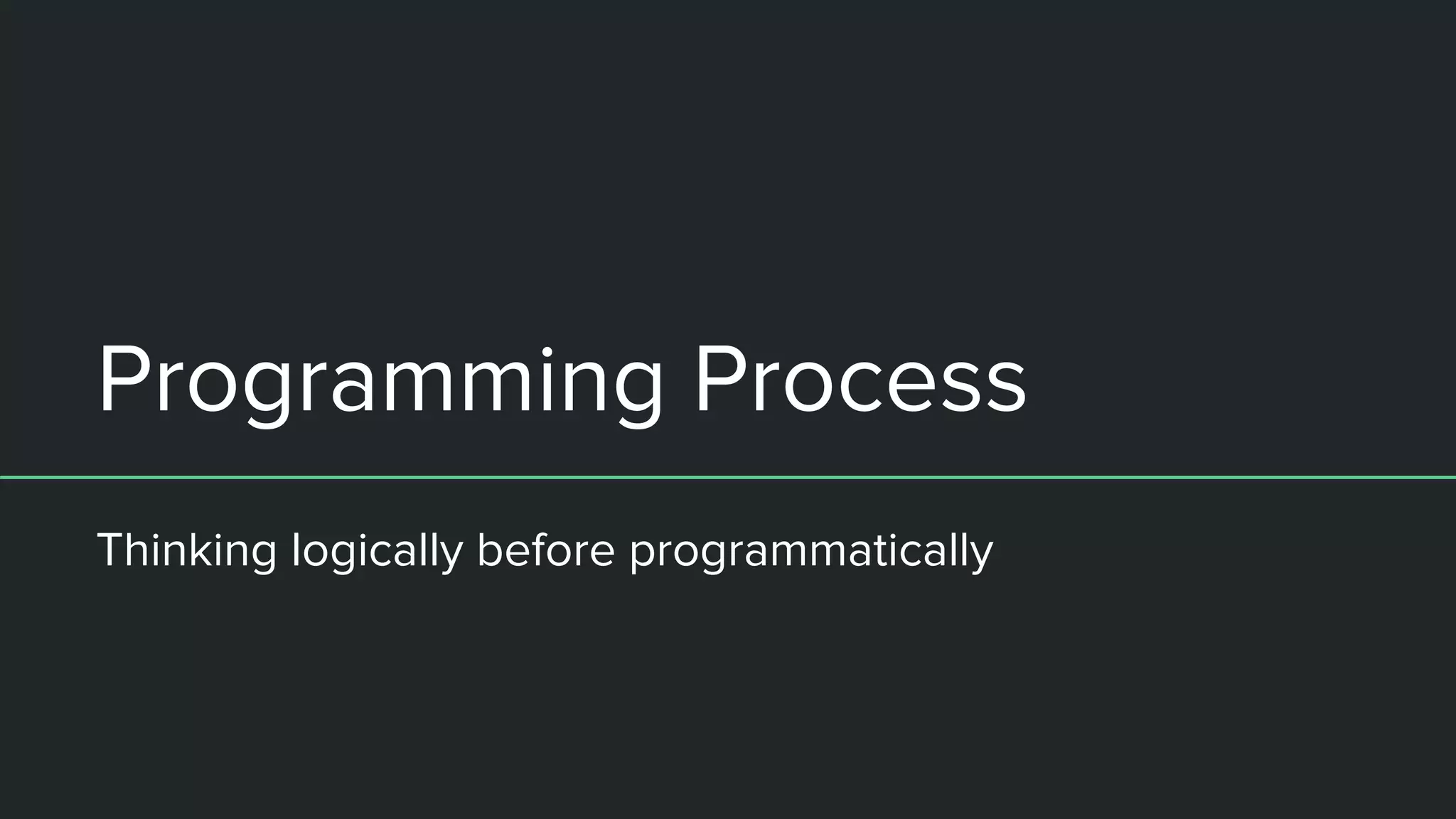 Programming Process

Thinking logically before programmatically